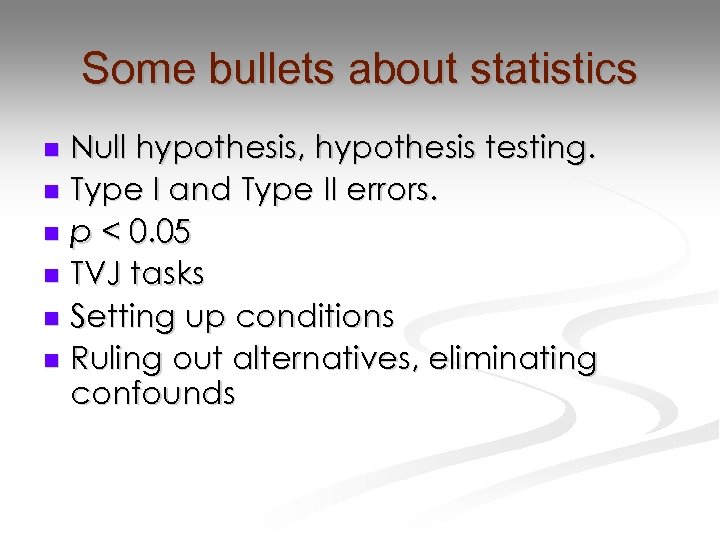 Some bullets about statistics

- Null hypothesis, hypothesis testing.
- Type I and Type II errors.
- $p < 0.05$
- TVJ tasks
- Setting up conditions
- Ruling out alternatives, eliminating confounds